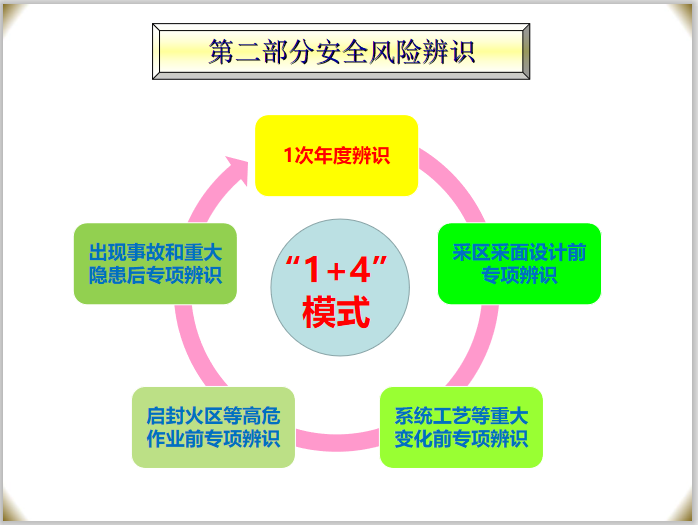 第二部分安全风险辨识

1次年度辨识

采区采面设计前专项辨识

系统工艺等重大变化前专项辨识

启封火区等高危作业前专项辨识

出现事故和重大隐患后专项辨识

“1+4”模式